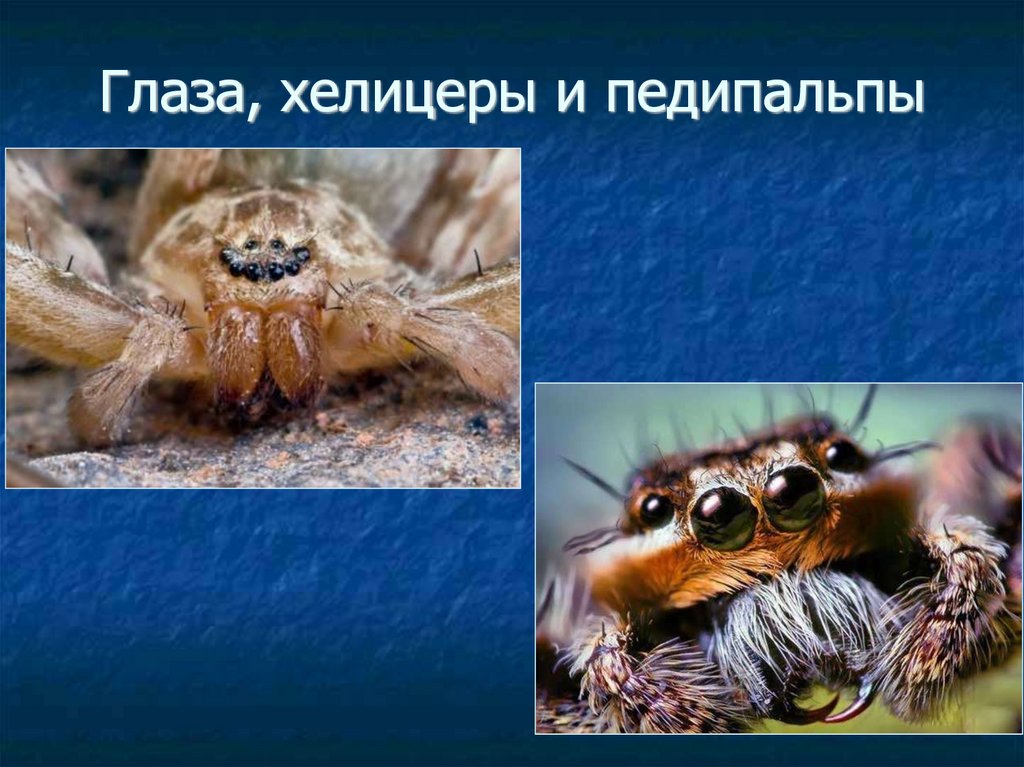 Глаза, хелицеры и педипальпы